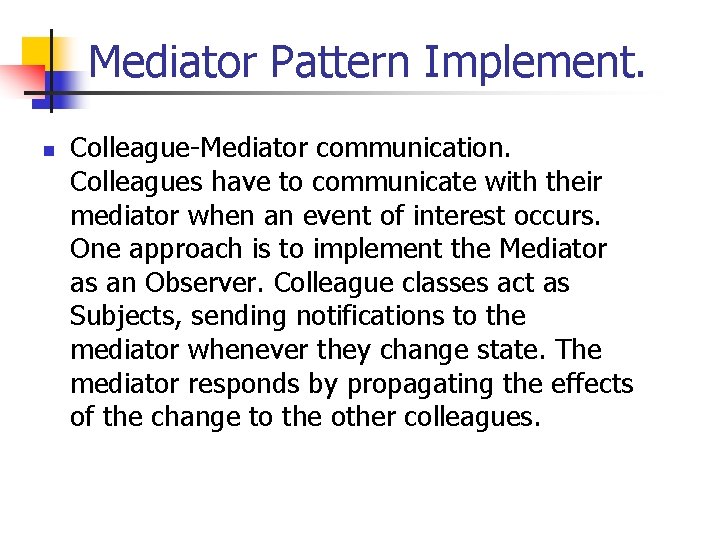 Mediator Pattern Implement.

Colleague-Mediator communication. Colleagues have to communicate with their mediator when an event of interest occurs. One approach is to implement the Mediator as an Observer. Colleague classes act as Subjects, sending notifications to the mediator whenever they change state. The mediator responds by propagating the effects of the change to the other colleagues.